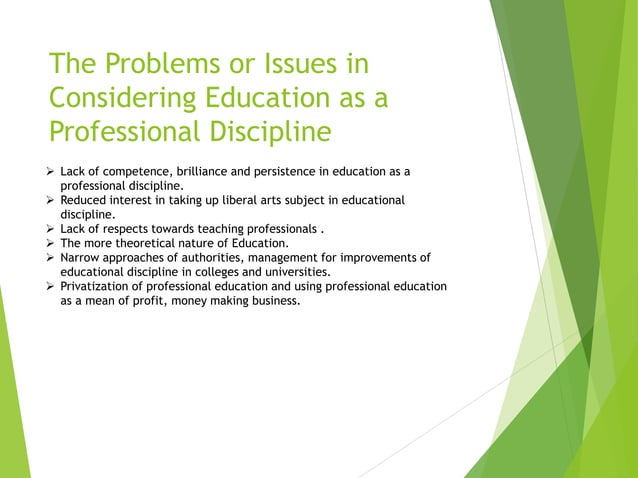 The Problems or Issues in Considering Education as a Professional Discipline

➢ Lack of competence, brilliance and persistence in education as a professional discipline.
➢ Reduced interest in taking up liberal arts subject in educational discipline.
➢ Lack of respects towards teaching professionals .
➢ The more theoretical nature of Education.
➢ Narrow approaches of authorities, management for improvements of educational discipline in colleges and universities.
➢ Privatization of professional education and using professional education as a mean of profit, money making business.